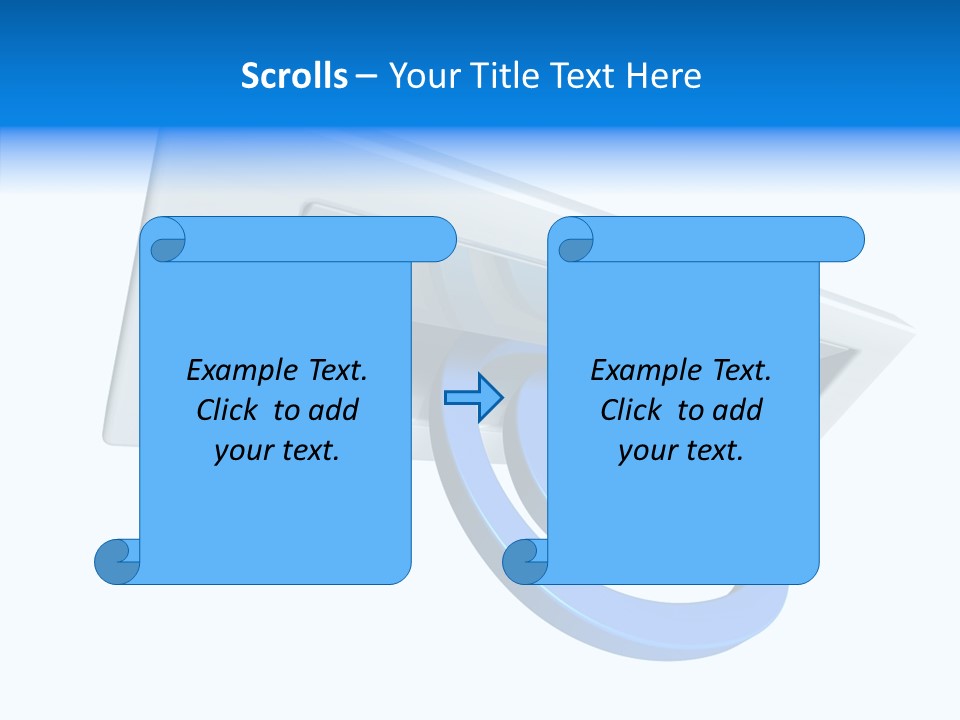 Scrolls – Your Title Text Here

Example Text. Click to add your text.

Example Text. Click to add your text.